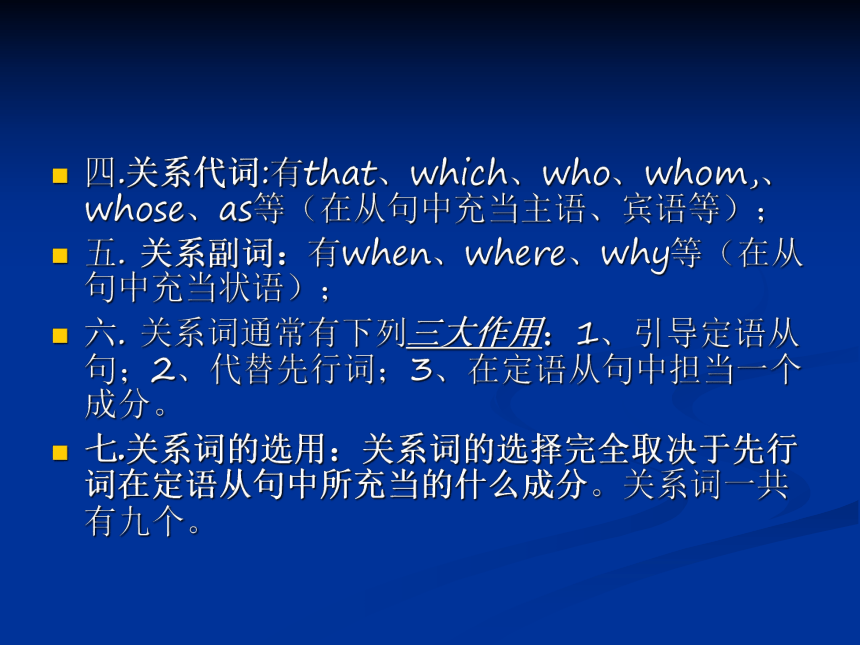 四.关系代词:有that、which、who、whom,、whose、as等（在从句中充当主语、宾语等）；

五. 关系副词：有when、where、why等（在从句中充当状语）；

六. 关系词通常有下列三大作用：1、引导定语从句；2、代替先行词；3、在定语从句中担当一个成分。

七.关系词的选用：关系词的选择完全取决于先行词在定语从句中所充当的什么成分。关系词一共有九个。